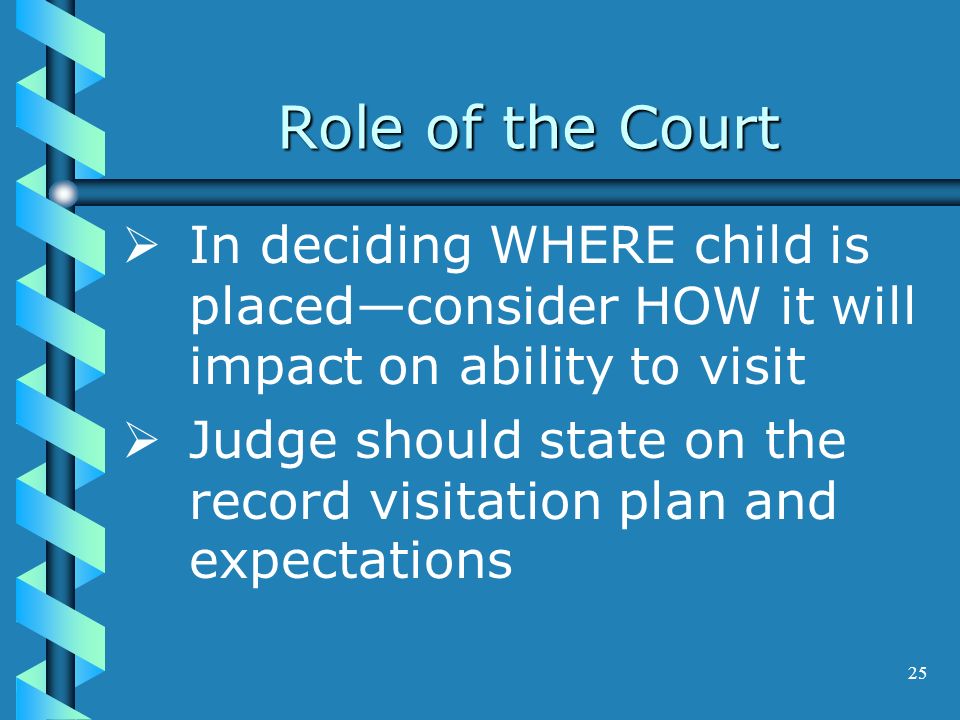 Role of the Court

➢ In deciding WHERE child is placed—consider HOW it will impact on ability to visit

➢ Judge should state on the record visitation plan and expectations

25